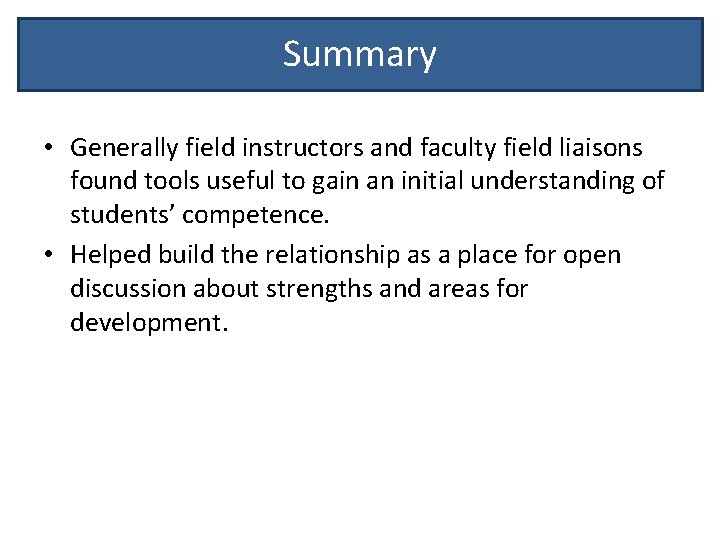 Summary

• Generally field instructors and faculty field liaisons found tools useful to gain an initial understanding of students' competence.
• Helped build the relationship as a place for open discussion about strengths and areas for development.